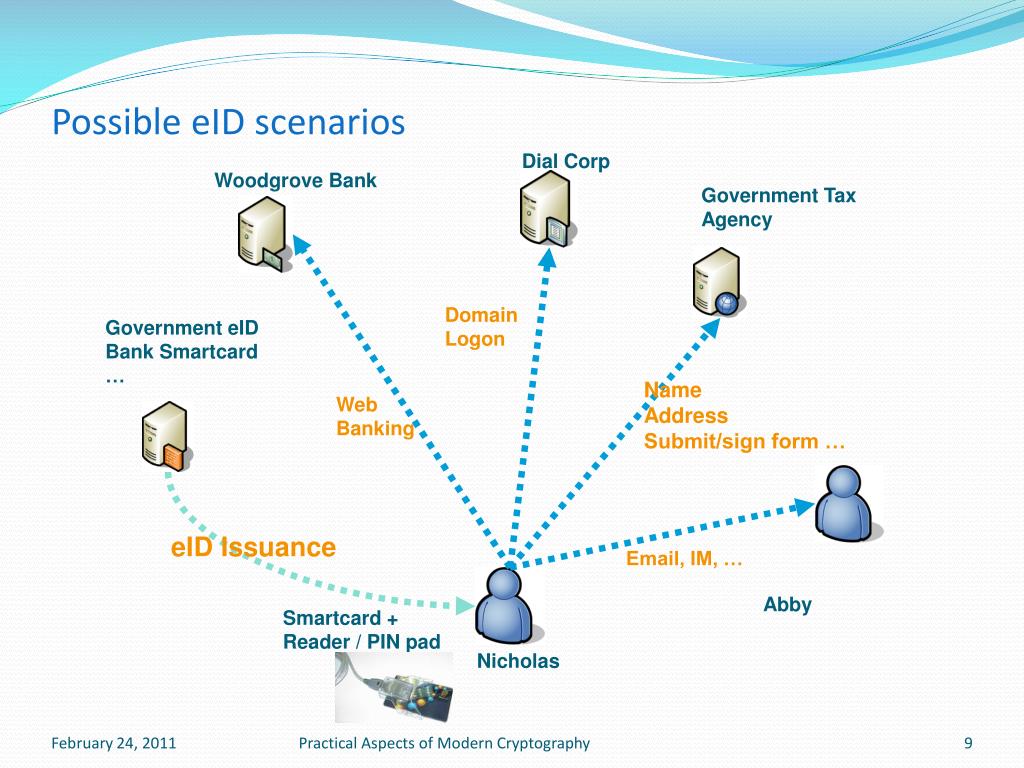 Possible eID scenarios

Woodgrove Bank

Dial Corp

Government Tax Agency

Government eID
Bank Smartcard
…

Domain Logon

Web Banking

Name
Address
Submit/sign form …

eID Issuance

Email, IM, …

Abby

Smartcard +
Reader / PIN pad

Nicholas

February 24, 2011

Practical Aspects of Modern Cryptography

9